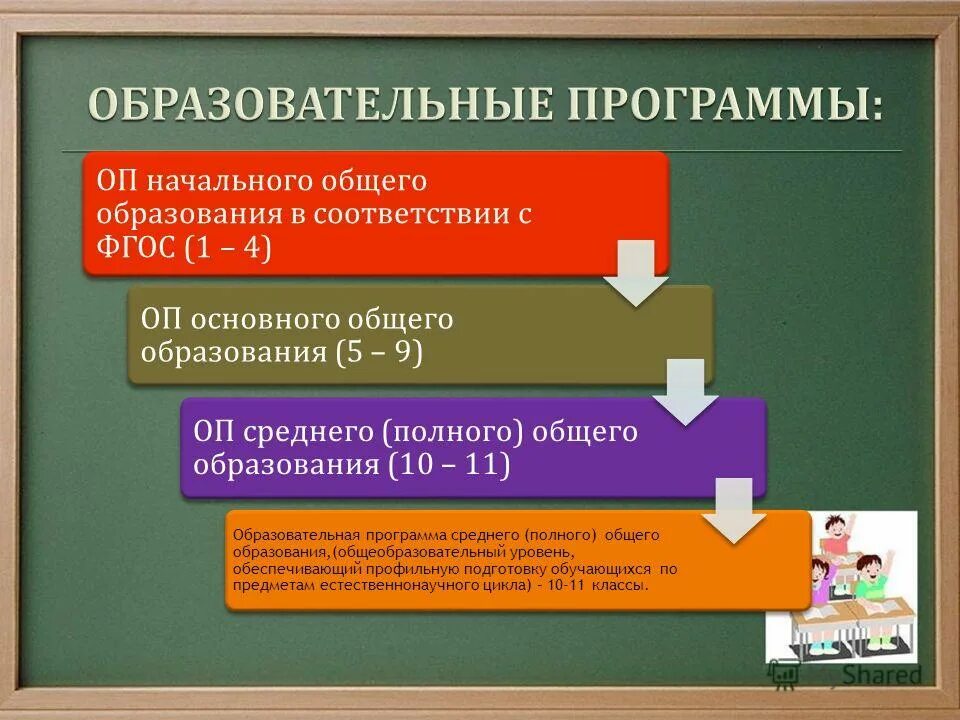 ОБРАЗОВАТЕЛЬНЫЕ ПРОГРАММЫ:

ОП начального общего образования в соответствии с ФГОС (1 – 4)

ОП основного общего образования (5 – 9)

ОП среднего (полного) общего образования (10 – 11)

Образовательная программа среднего (полного) общего образования, (общеобразовательный уровень, обеспечивающий профильную подготовку обучающихся по предметам естественнонаучного цикла) - 10-11 классы.

Shared